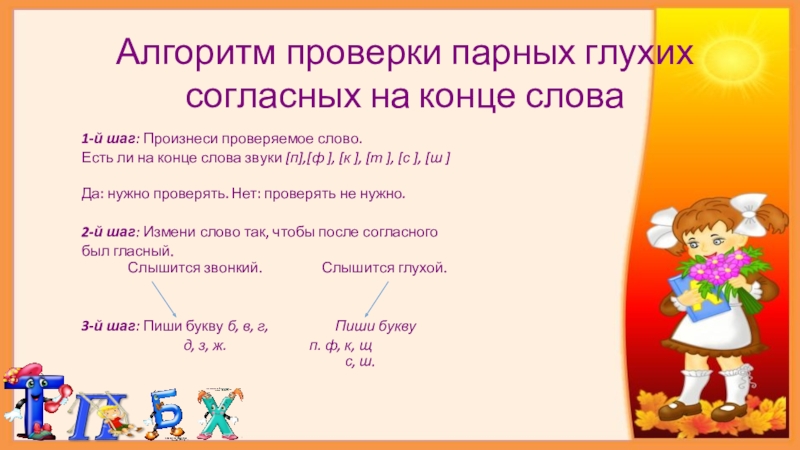 Алгоритм проверки парных глухих согласных на конце слова

1-й шаг: Произнеси проверяемое слово.
Есть ли на конце слова звуки [п],[ф ], [к ], [т ], [с ], [ш ]

Да: нужно проверять. Нет: проверять не нужно.

2-й шаг: Измени слово так, чтобы после согласного был гласный.
Слышится звонкий. Слышится глухой.

3-й шаг: Пиши букву б, в, г, д, з, ж. Пиши букву п. ф, к, щ с, ш.

Т П Б Х